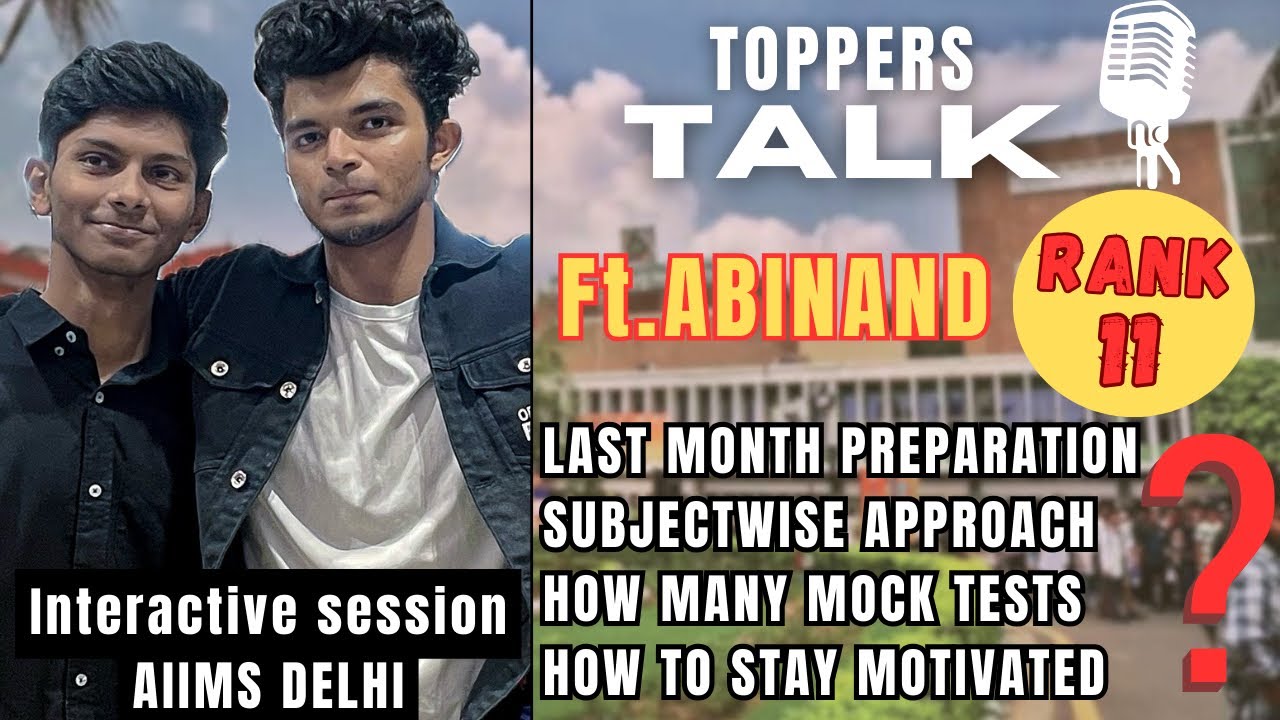 TOPPERS
TALK

Ft.ABINAND

RANK 11

LAST MONTH PREPARATION
SUBJECTWISE APPROACH
HOW MANY MOCK TESTS
HOW TO STAY MOTIVATED

?

Interactive session
AIIMS DELHI